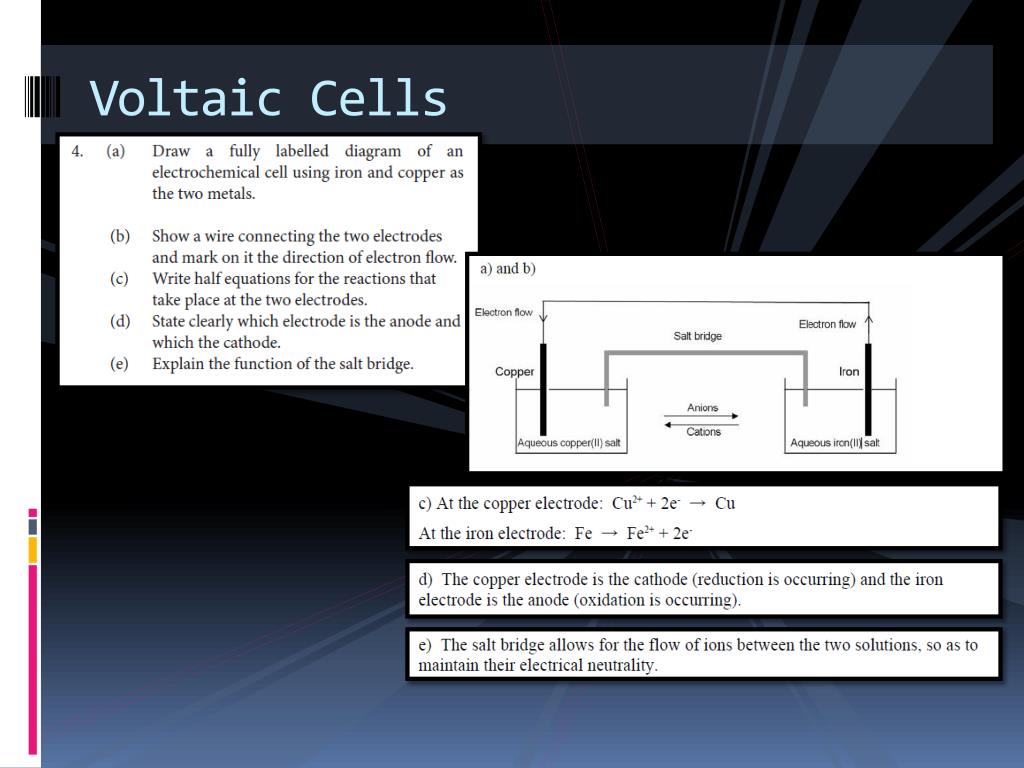 Voltaic Cells

4. (a) Draw a fully labelled diagram of an electrochemical cell using iron and copper as the two metals.

(b) Show a wire connecting the two electrodes and mark on it the direction of electron flow.

(c) Write half equations for the reactions that take place at the two electrodes.

(d) State clearly which electrode is the anode and which the cathode.

(e) Explain the function of the salt bridge.

a) and b)

Electron flow

Electron flow

Salt bridge

Copper

Iron

Anions

Cations

Aqueous copper(II) salt

Aqueous iron(II) salt

c) At the copper electrode: $Cu^{2+} + 2e^- \rightarrow Cu$

At the iron electrode: $Fe \rightarrow Fe^{2+} + 2e^-$

d) The copper electrode is the cathode (reduction is occurring) and the iron electrode is the anode (oxidation is occurring).

e) The salt bridge allows for the flow of ions between the two solutions, so as to maintain their electrical neutrality.